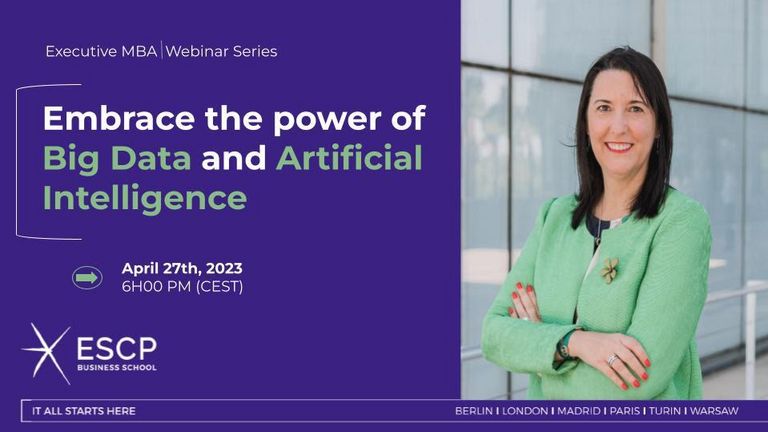 Executive MBA | Webinar Series

Embrace the power of Big Data and Artificial Intelligence

April 27th, 2023
6H00 PM (CEST)

ESCP
BUSINESS SCHOOL

IT ALL STARTS HERE

BERLIN I LONDON I MADRID I PARIS I TURIN I WARSAW